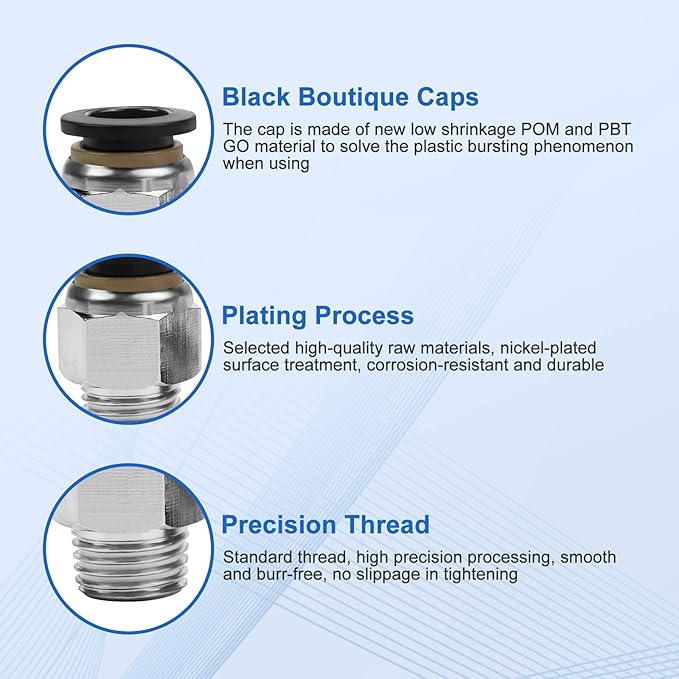 Black Boutique Caps

The cap is made of new low shrinkage POM and PBT GO material to solve the plastic bursting phenomenon when using

Plating Process

Selected high-quality raw materials, nickel-plated surface treatment, corrosion-resistant and durable

Precision Thread

Standard thread, high precision processing, smooth and burr-free, no slippage in tightening